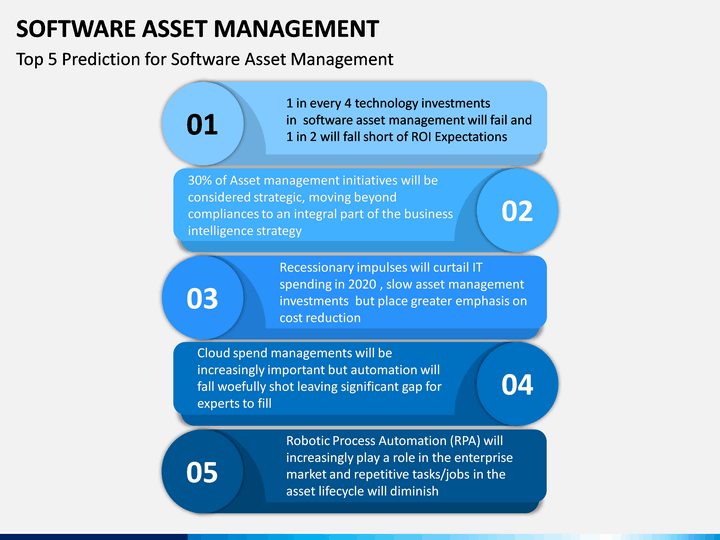 SOFTWARE ASSET MANAGEMENT

Top 5 Prediction for Software Asset Management

01

1 in every 4 technology investments in software asset management will fail and 1 in 2 will fall short of ROI Expectations

30% of Asset management initiatives will be considered strategic, moving beyond compliances to an integral part of the business intelligence strategy

02

03

Recessionary impulses will curtail IT spending in 2020 , slow asset management investments but place greater emphasis on cost reduction

Cloud spend managements will be increasingly important but automation will fall woefully shot leaving significant gap for experts to fill

04

05

Robotic Process Automation (RPA) will increasingly play a role in the enterprise market and repetitive tasks/jobs in the asset lifecycle will diminish